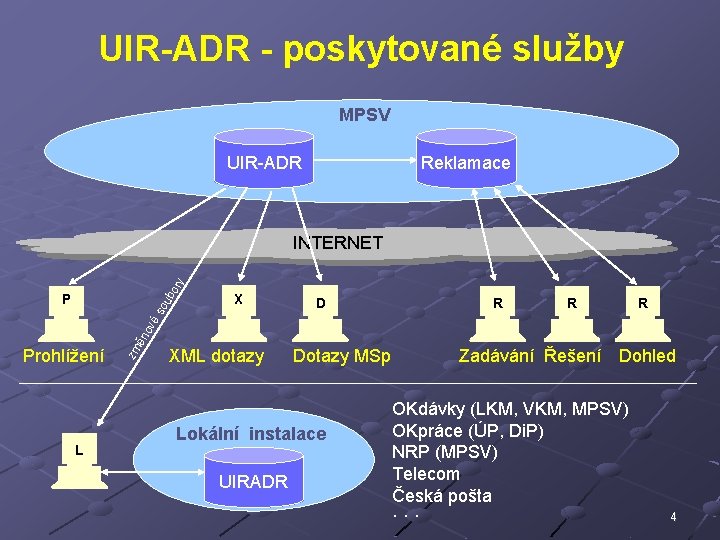 UIR-ADR - poskytované služby

MPSV

UIR-ADR

Reklamace

INTERNET

změnové soubory

P

X

D

R

R

R

Prohlížení

XML dotazy

Dotazy MSp

Zadávání

Řešení

Dohled

L

Lokální instalace

UIRADR

OKdávky (LKM, VKM, MPSV)
OKpráce (ÚP, DiP)
NRP (MPSV)
Telecom
Česká pošta
. . .

4